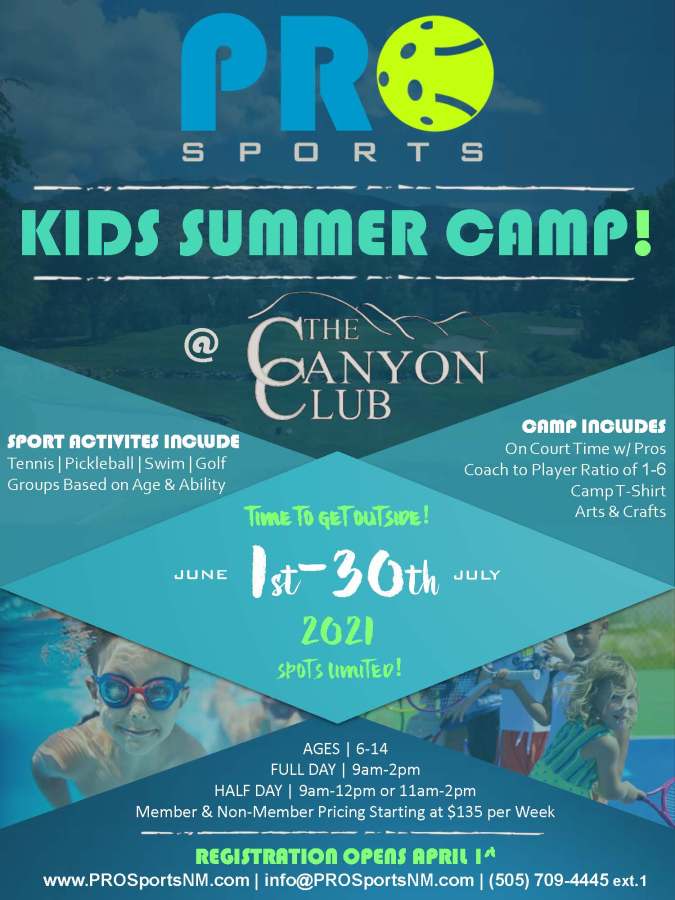 PRO
SPORTS

KIDS SUMMER CAMP!

@ THE CANYON CLUB

SPORT ACTIVITES INCLUDE
Tennis | Pickleball | Swim | Golf
Groups Based on Age & Ability

CAMP INCLUDES
On Court Time w/ Pros
Coach to Player Ratio of 1-6
Camp T-Shirt
Arts & Crafts

TIME TO GET OUTSIDE!

JUNE 1st-30th JULY

2021

SPOTS LIMITED!

AGES | 6-14
FULL DAY | 9am-2pm
HALF DAY | 9am-12pm or 11am-2pm
Member & Non-Member Pricing Starting at $135 per Week

REGISTRATION OPENS APRIL 1^
www.PROSportsNM.com | info@PROSportsNM.com | (505) 709-4445 ext.1